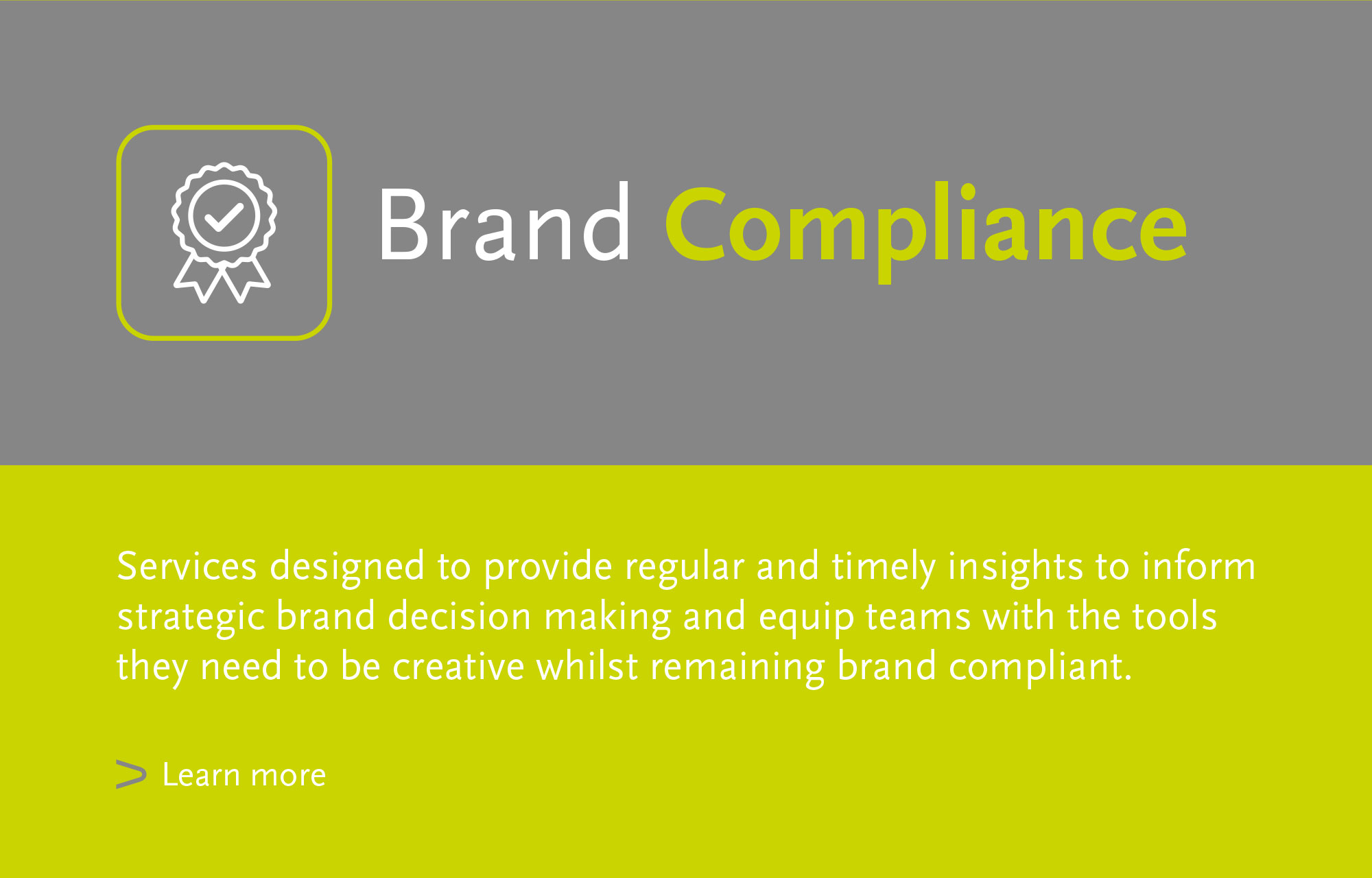 Brand Compliance

Services designed to provide regular and timely insights to inform strategic brand decision making and equip teams with the tools they need to be creative whilst remaining brand compliant.

> Learn more